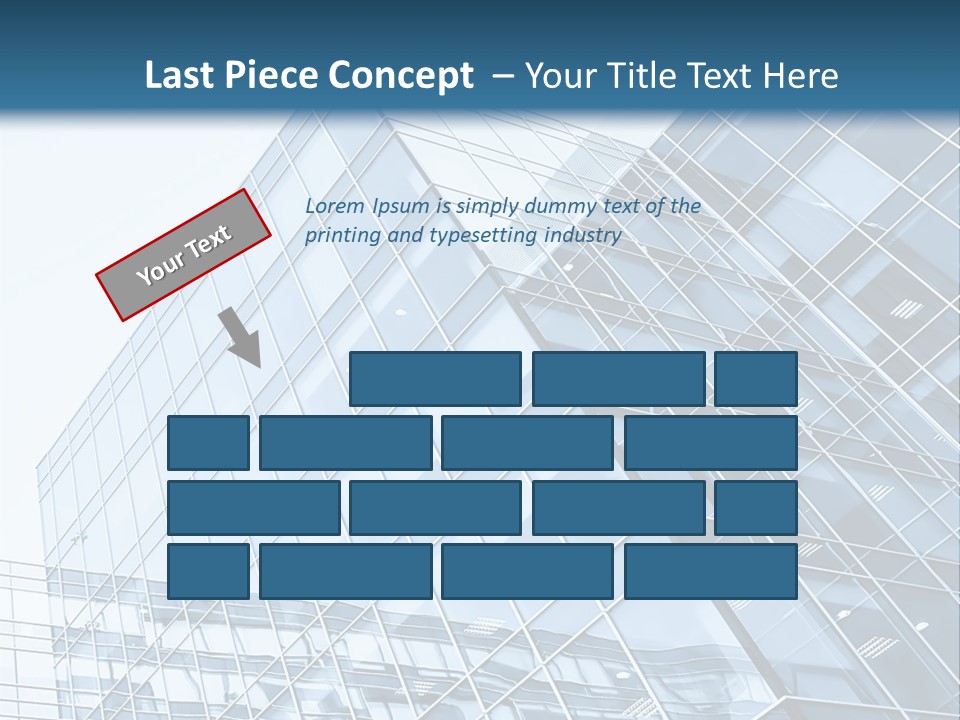 Last Piece Concept – Your Title Text Here

Your Text

Lorem Ipsum is simply dummy text of the printing and typesetting industry